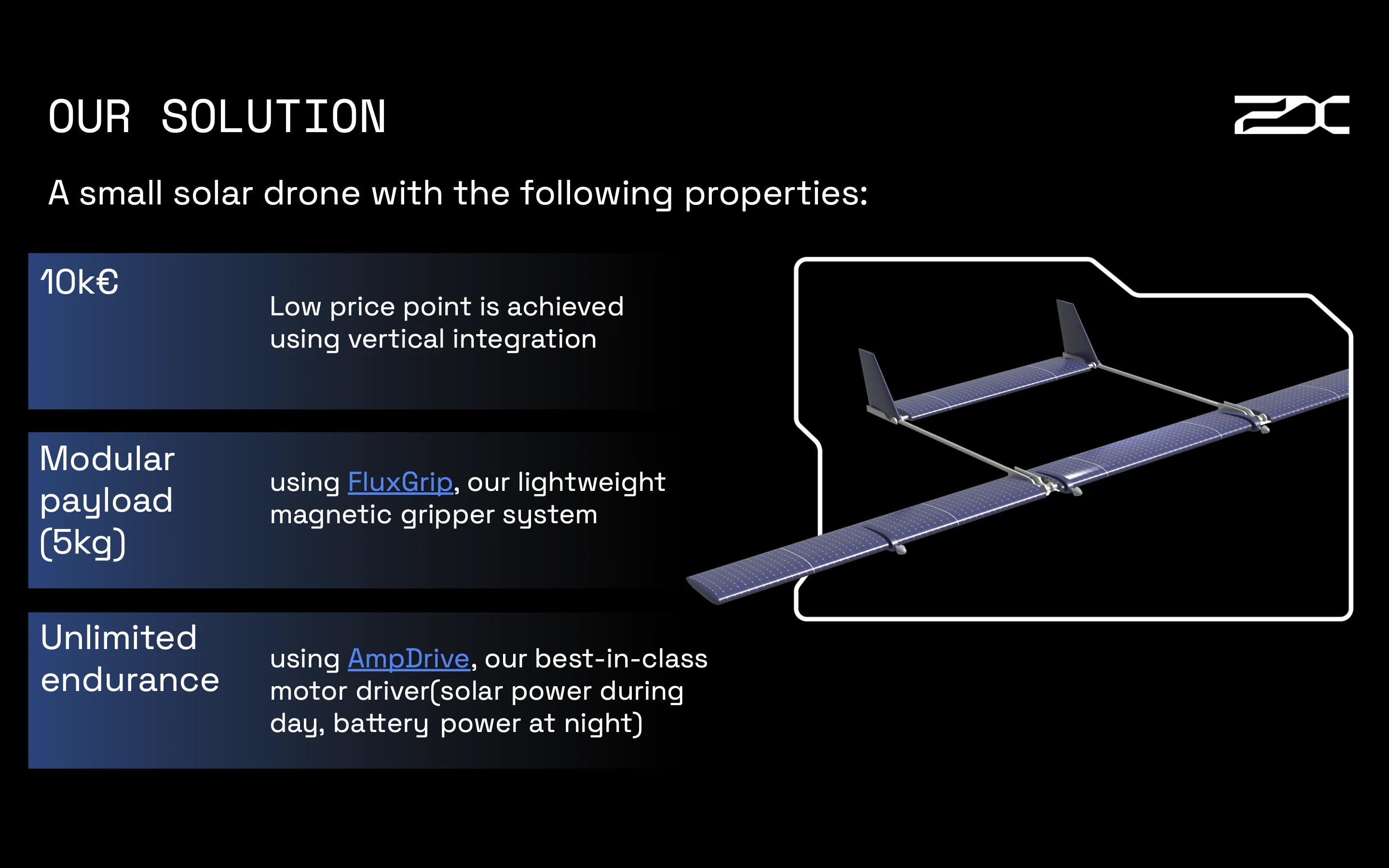 OUR SOLUTION

A small solar drone with the following properties:

10k€

Low price point is achieved using vertical integration

Modular payload (5kg)

using FluxGrip, our lightweight magnetic gripper system

Unlimited endurance

using AmpDrive, our best-in-class motor driver(solar power during day, battery power at night)